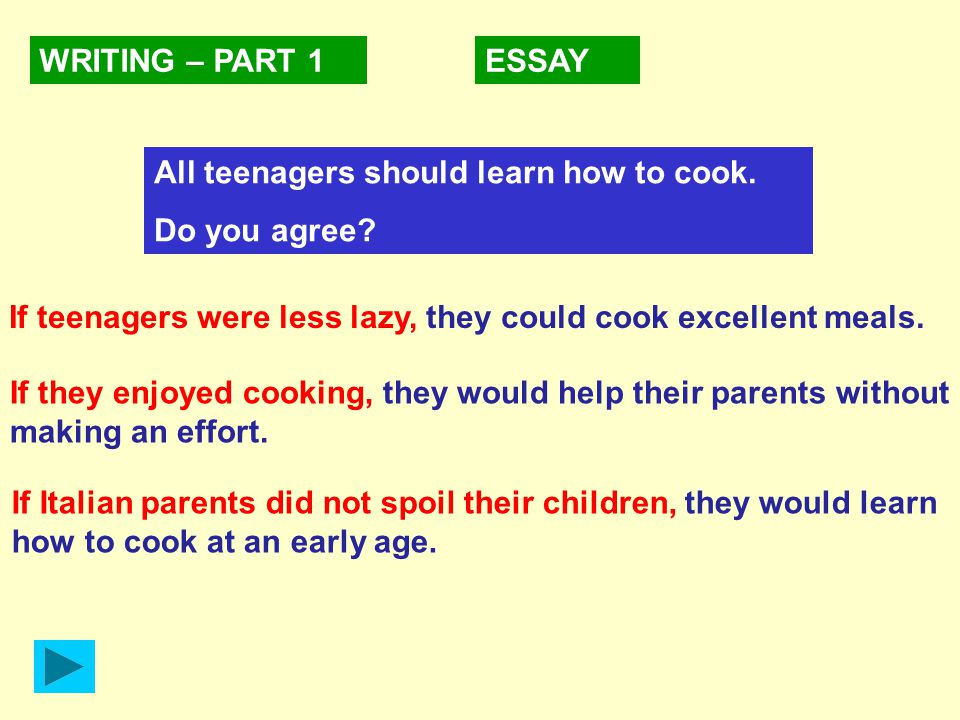 WRITING – PART 1

ESSAY

All teenagers should learn how to cook.

Do you agree?

If teenagers were less lazy, they could cook excellent meals.

If they enjoyed cooking, they would help their parents without making an effort.

If Italian parents did not spoil their children, they would learn how to cook at an early age.